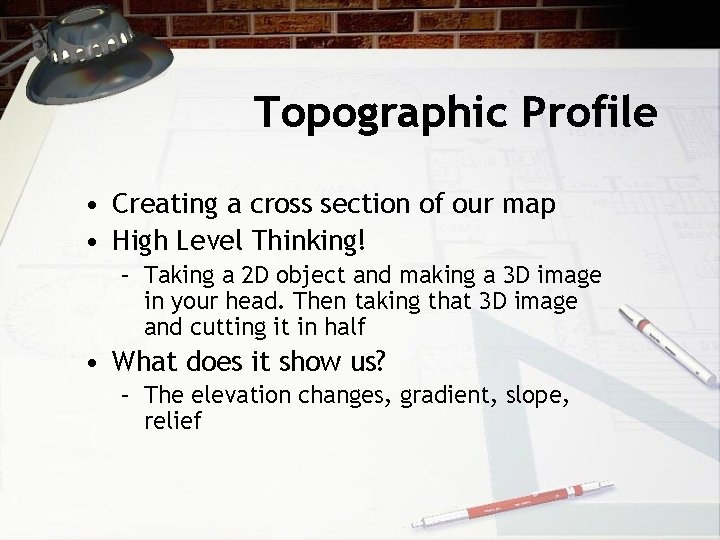 Topographic Profile

• Creating a cross section of our map
• High Level Thinking!
  – Taking a 2D object and making a 3D image in your head. Then taking that 3D image and cutting it in half
• What does it show us?
  – The elevation changes, gradient, slope, relief